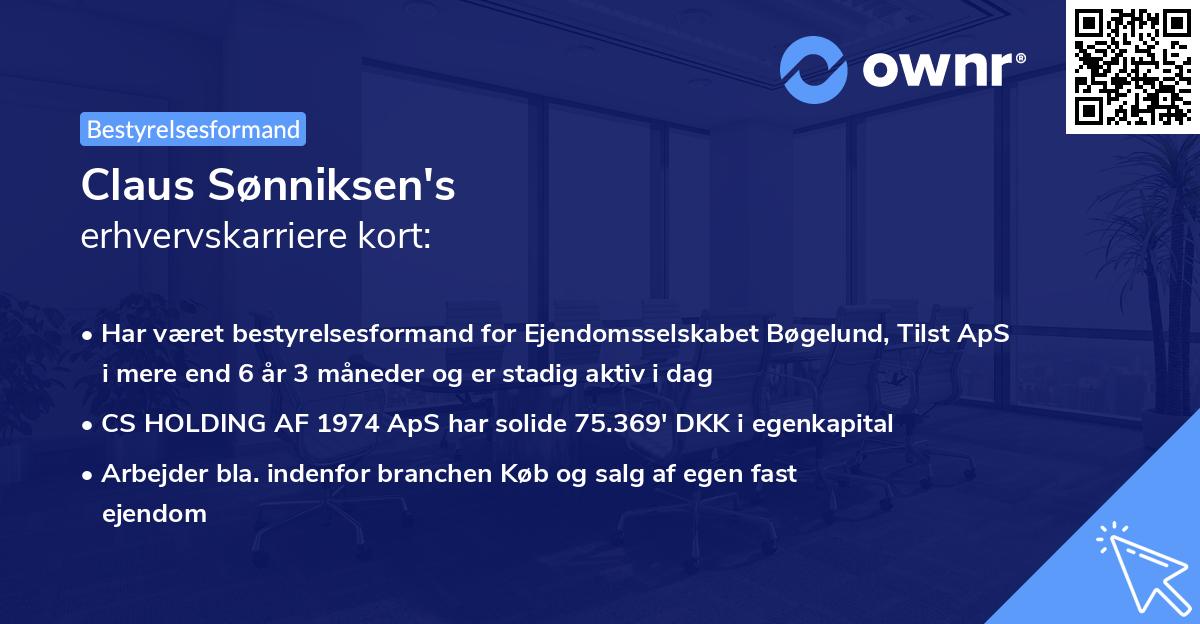 ownr®

Bestyrelsesformand

Claus Sønniksen's
erhvervskarriere kort:

• Har været bestyrelsesformand for Ejendomsselskabet Bøgelund, Tilst ApS i mere end 6 år 3 måneder og er stadig aktiv i dag
• CS HOLDING AF 1974 ApS har solide 75.369' DKK i egenkapital
• Arbejder bla. indenfor branchen Køb og salg af egen fast ejendom